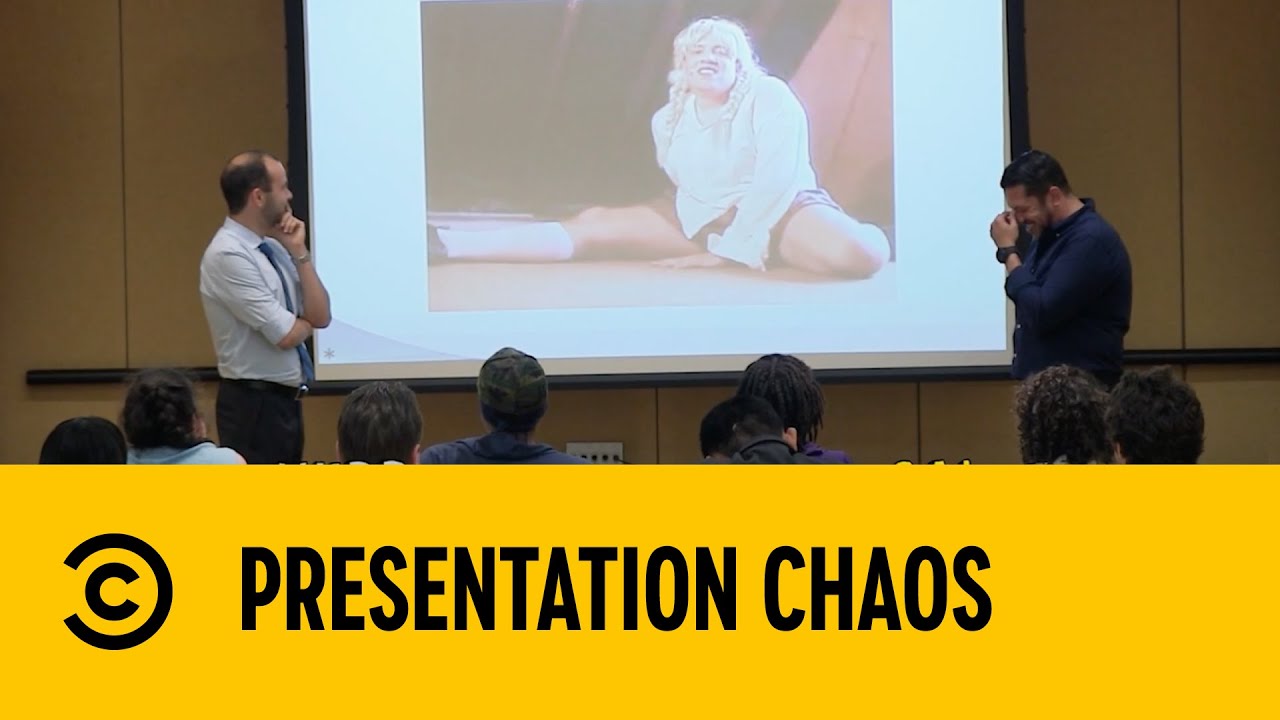 PRESENTATION CHAOS